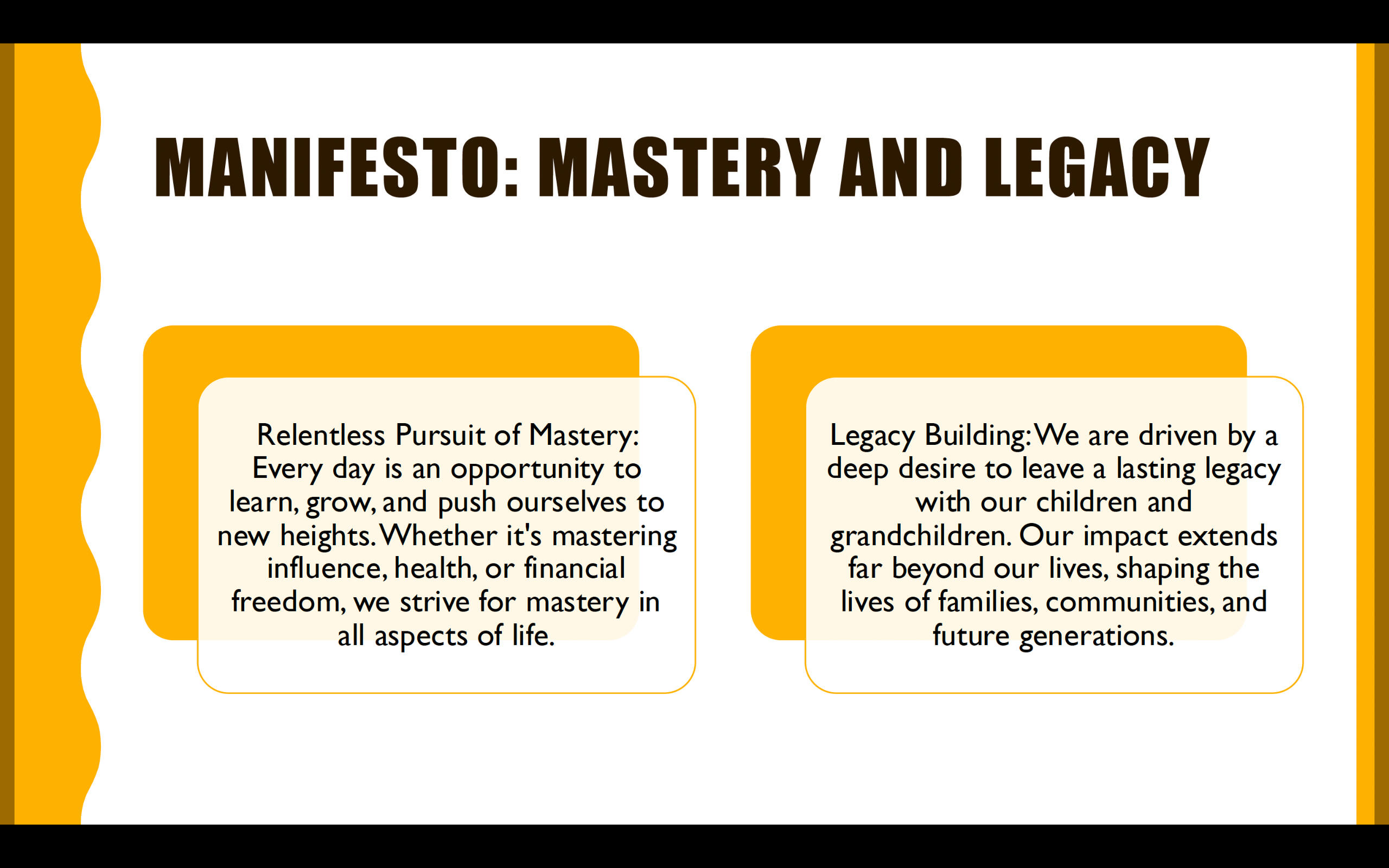 MANIFESTO: MASTERY AND LEGACY

Relentless Pursuit of Mastery: Every day is an opportunity to learn, grow, and push ourselves to new heights. Whether it's mastering influence, health, or financial freedom, we strive for mastery in all aspects of life.

Legacy Building: We are driven by a deep desire to leave a lasting legacy with our children and grandchildren. Our impact extends far beyond our lives, shaping the lives of families, communities, and future generations.